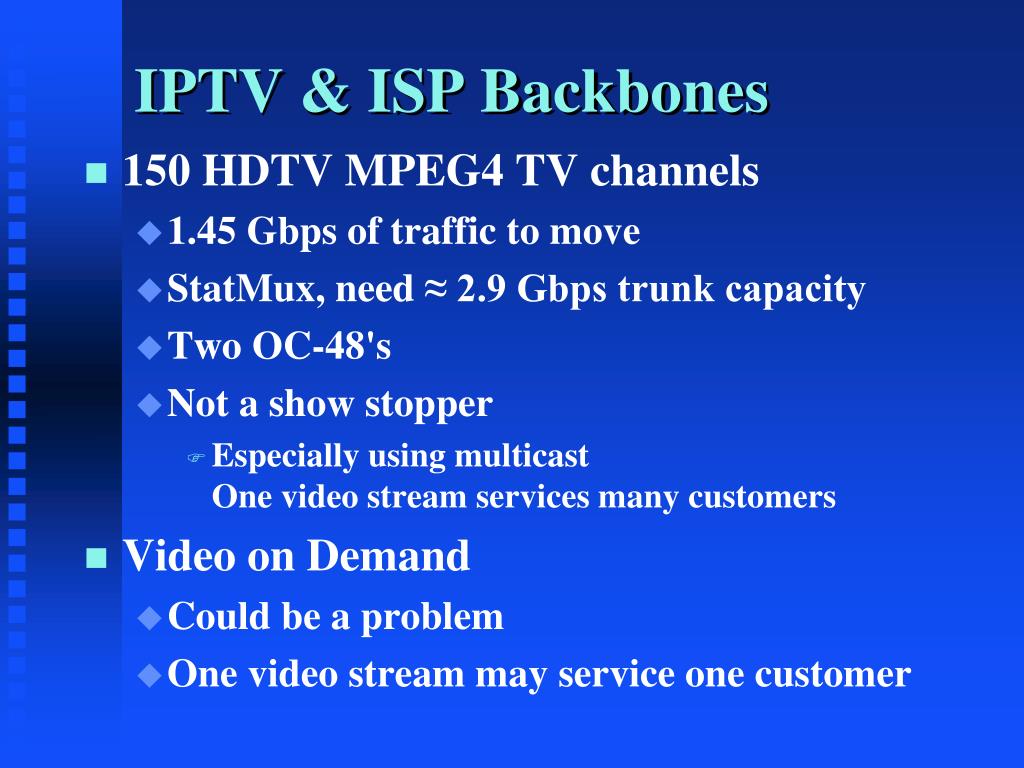 IPTV & ISP Backbones

150 HDTV MPEG4 TV channels

1.45 Gbps of traffic to move

StatMux, need ≈ 2.9 Gbps trunk capacity

Two OC-48's

Not a show stopper

Especially using multicast
One video stream services many customers

Video on Demand

Could be a problem

One video stream may service one customer